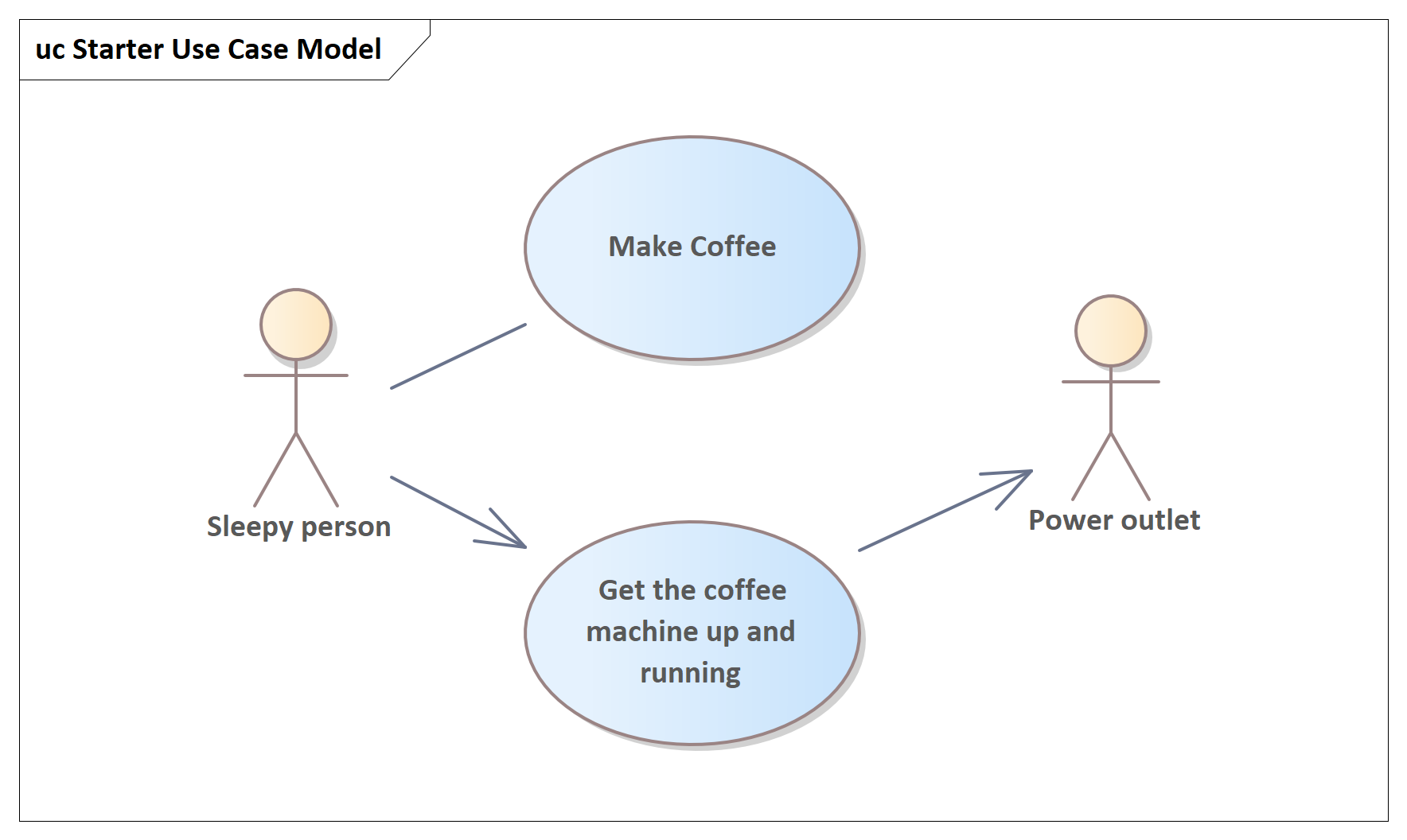 uc Starter Use Case Model

Make Coffee

Sleepy person

Get the coffee machine up and running

Power outlet